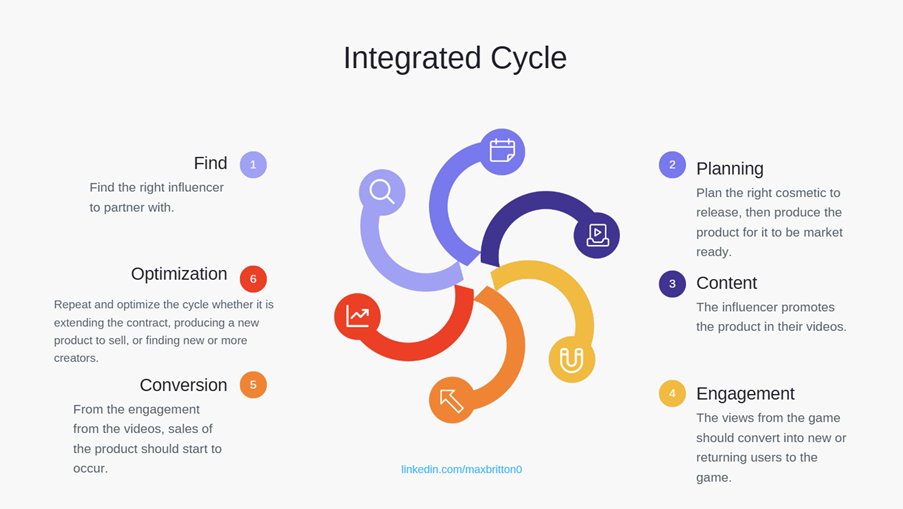 Integrated Cycle

Find 1
Find the right influencer to partner with.

Optimization 6
Repeat and optimize the cycle whether it is extending the contract, producing a new product to sell, or finding new or more creators.

Conversion 5
From the engagement from the videos, sales of the product should start to occur.

2 Planning
Plan the right cosmetic to release, then produce the product for it to be market ready.

3 Content
The influencer promotes the product in their videos.

4 Engagement
The views from the game should convert into new or returning users to the game.

linkedin.com/maxbritton0